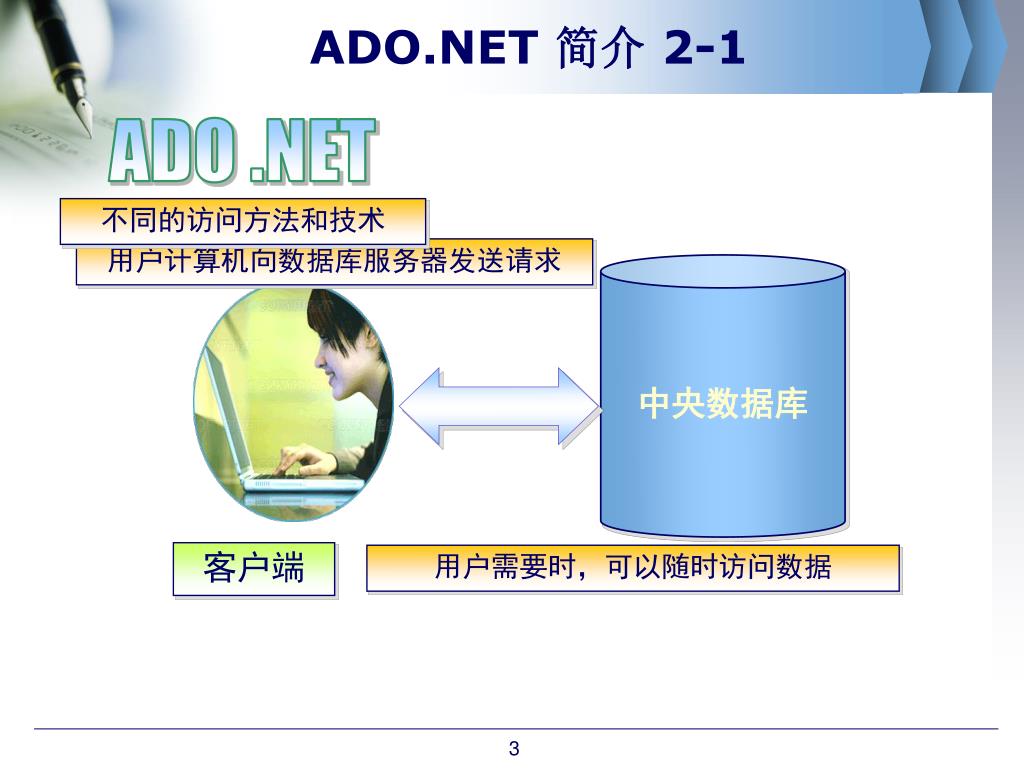 ADO.NET 简介 2-1

ADO .NET

不同的访问方法和技术

用户计算机向数据库服务器发送请求

中央数据库

客户端

用户需要时，可以随时访问数据

3